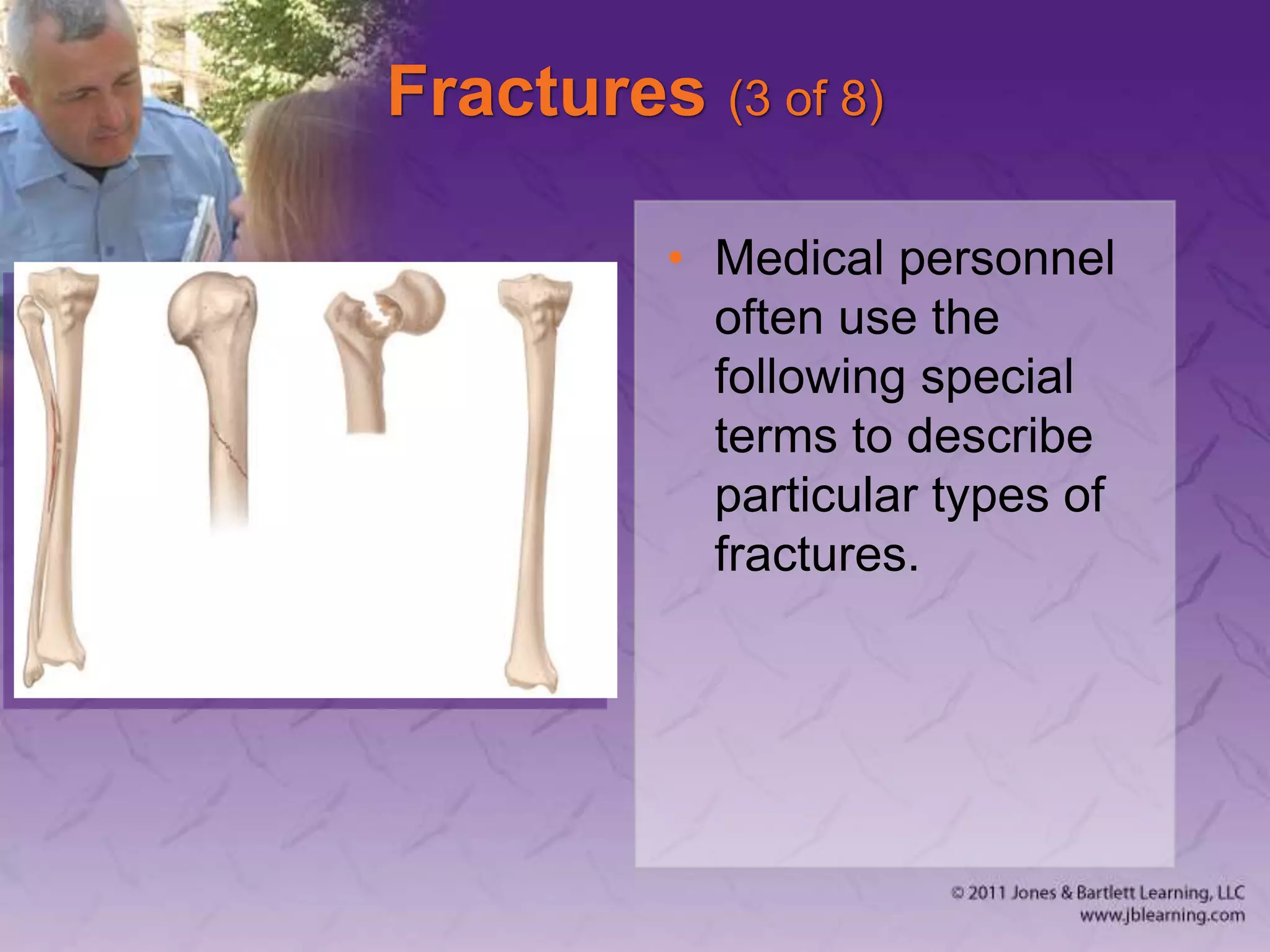 Fractures (3 of 8)

• Medical personnel often use the following special terms to describe particular types of fractures.

© 2011 Jones & Bartlett Learning, LLC
www.jblearning.com